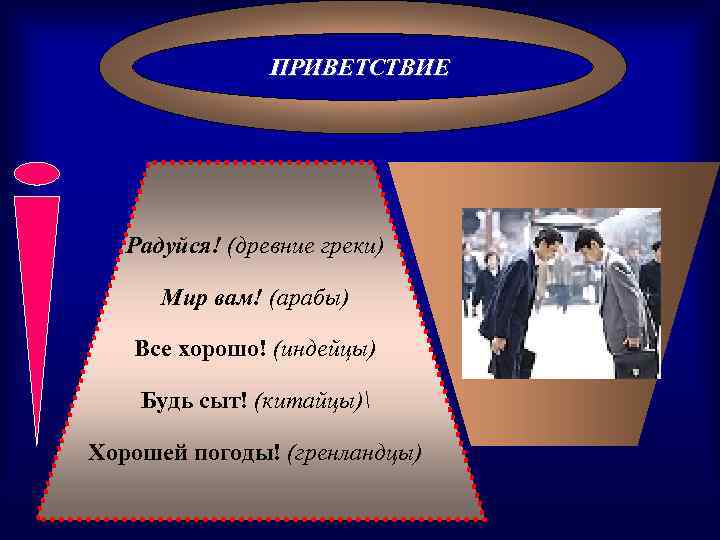 ПРИВЕТСТВИЕ

Радуйся! (древние греки)

Мир вам! (арабы)

Все хорошо! (индейцы)

Будь сыт! (китайцы)\

Хорошей погоды! (гренландцы)